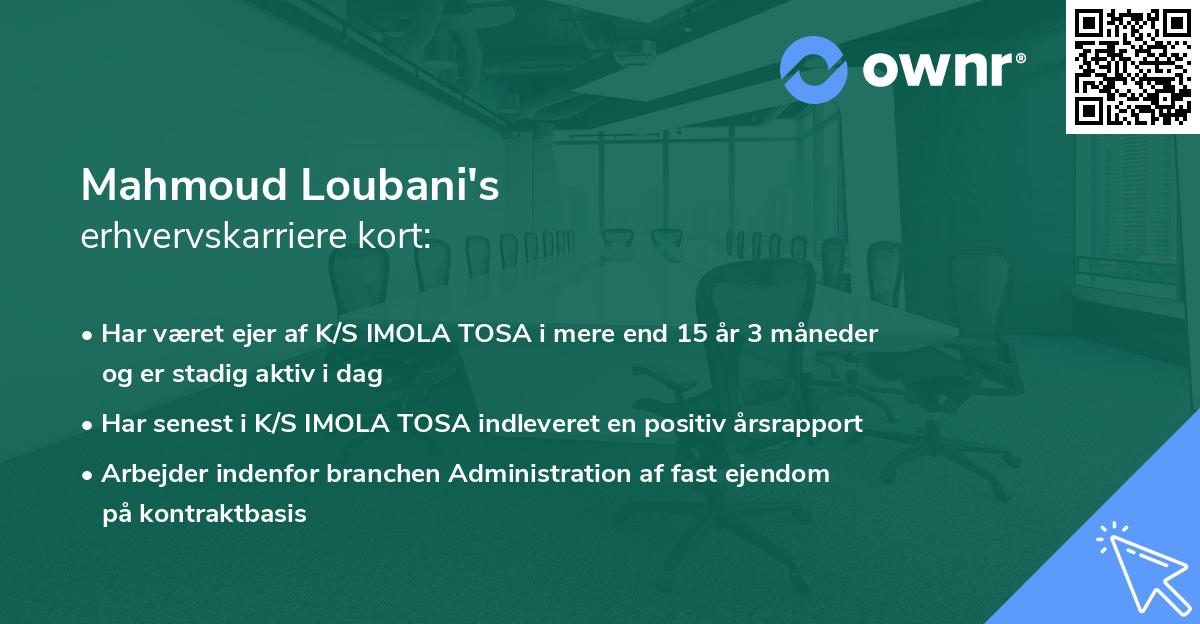 ownr®

Mahmoud Loubani's
erhvervskarriere kort:

• Har været ejer af K/S IMOLA TOSA i mere end 15 år 3 måneder og er stadig aktiv i dag

• Har senest i K/S IMOLA TOSA indleveret en positiv årsrapport

• Arbejder indenfor branchen Administration af fast ejendom på kontraktbasis